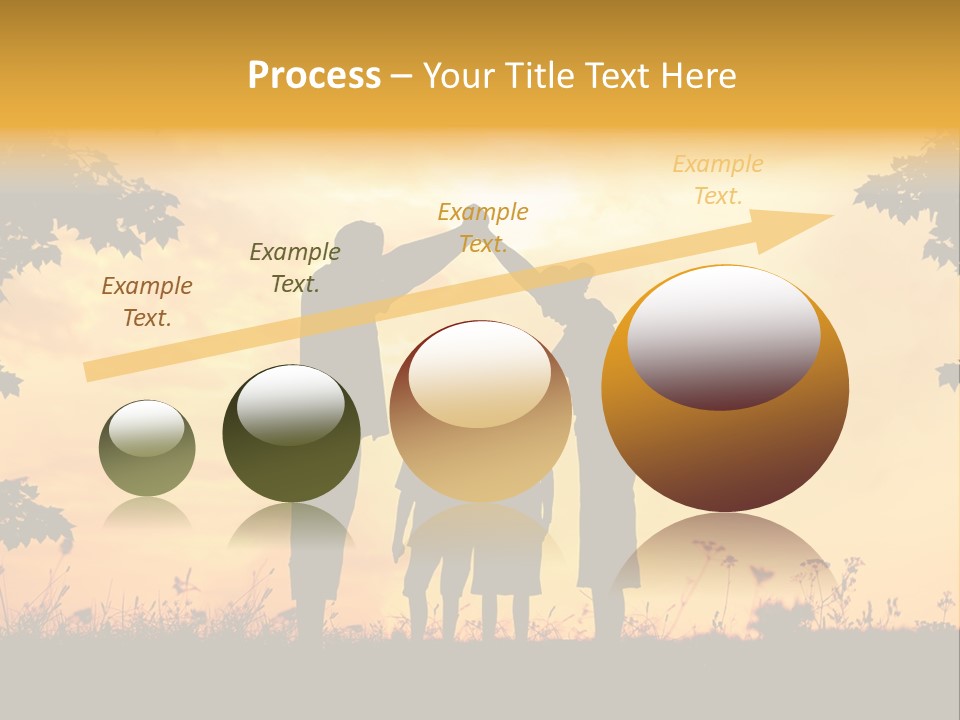 Process – Your Title Text Here

Example Text.

Example Text.

Example Text.

Example Text.